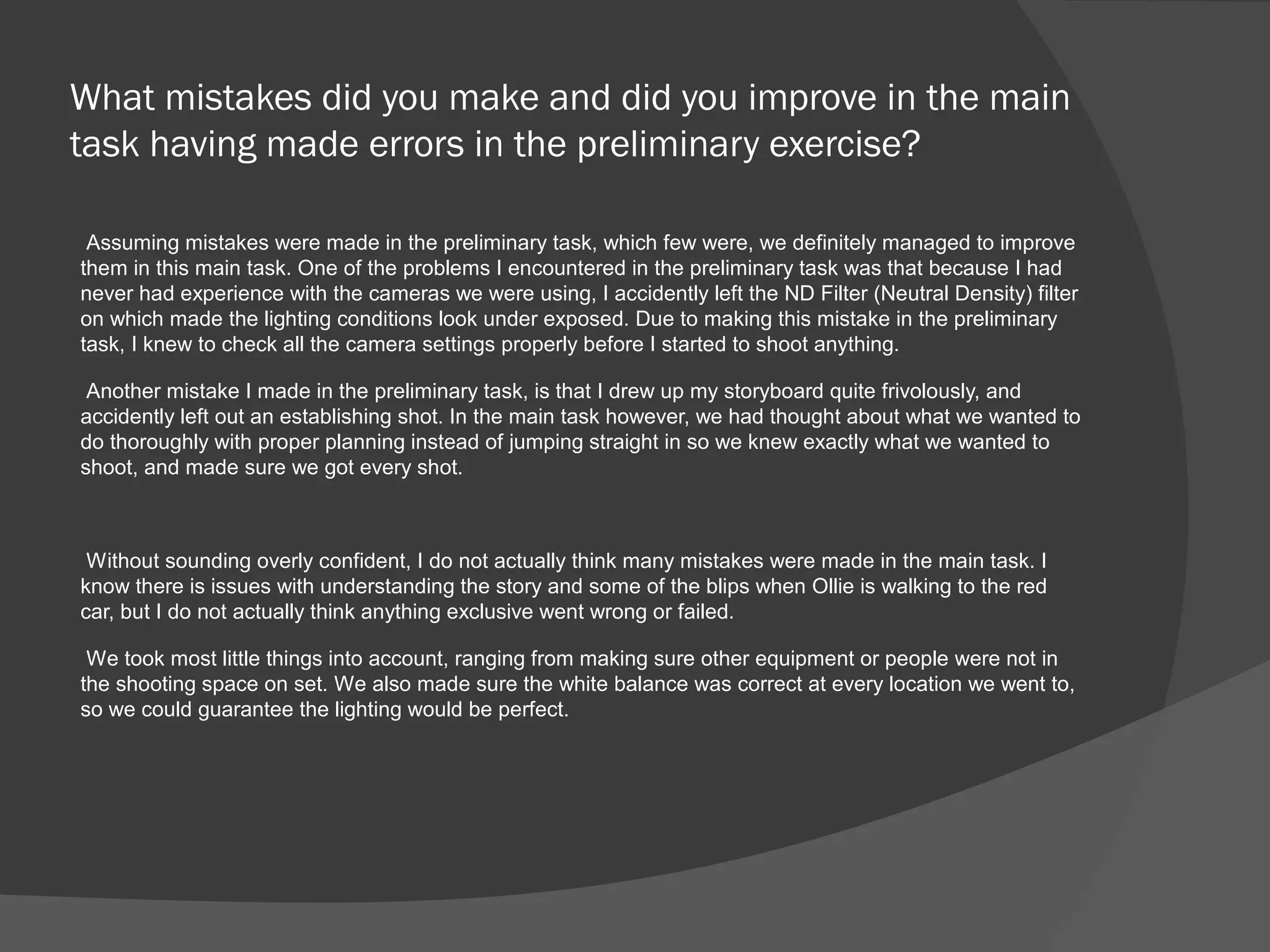 What mistakes did you make and did you improve in the main task having made errors in the preliminary exercise?

Assuming mistakes were made in the preliminary task, which few were, we definitely managed to improve them in this main task. One of the problems I encountered in the preliminary task was that because I had never had experience with the cameras we were using, I accidently left the ND Filter (Neutral Density) filter on which made the lighting conditions look under exposed. Due to making this mistake in the preliminary task, I knew to check all the camera settings properly before I started to shoot anything.

Another mistake I made in the preliminary task, is that I drew up my storyboard quite frivolously, and accidently left out an establishing shot. In the main task however, we had thought about what we wanted to do thoroughly with proper planning instead of jumping straight in so we knew exactly what we wanted to shoot, and made sure we got every shot.

Without sounding overly confident, I do not actually think many mistakes were made in the main task. I know there is issues with understanding the story and some of the blips when Ollie is walking to the red car, but I do not actually think anything exclusive went wrong or failed.

We took most little things into account, ranging from making sure other equipment or people were not in the shooting space on set. We also made sure the white balance was correct at every location we went to, so we could guarantee the lighting would be perfect.